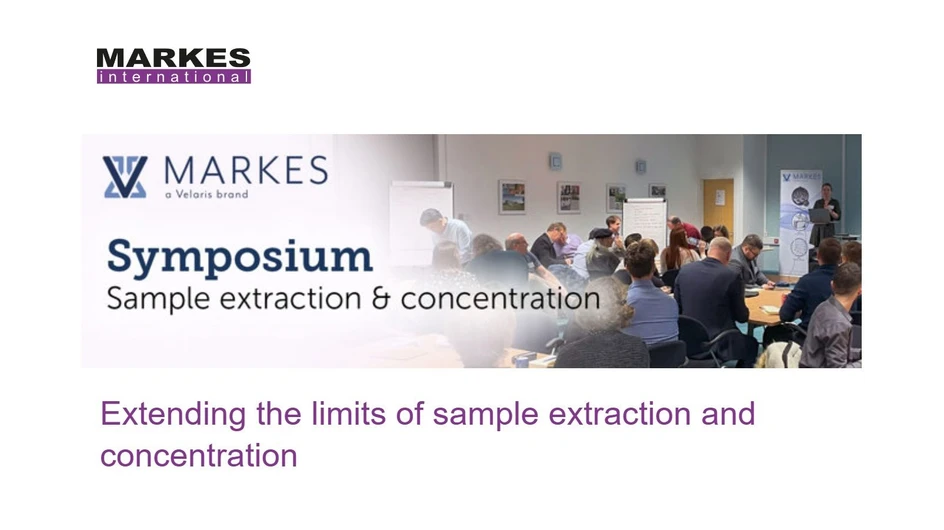 MARKES
international

MARKES
a Velaris brand

Symposium
Sample extraction & concentration

MARKES

Extending the limits of sample extraction and concentration